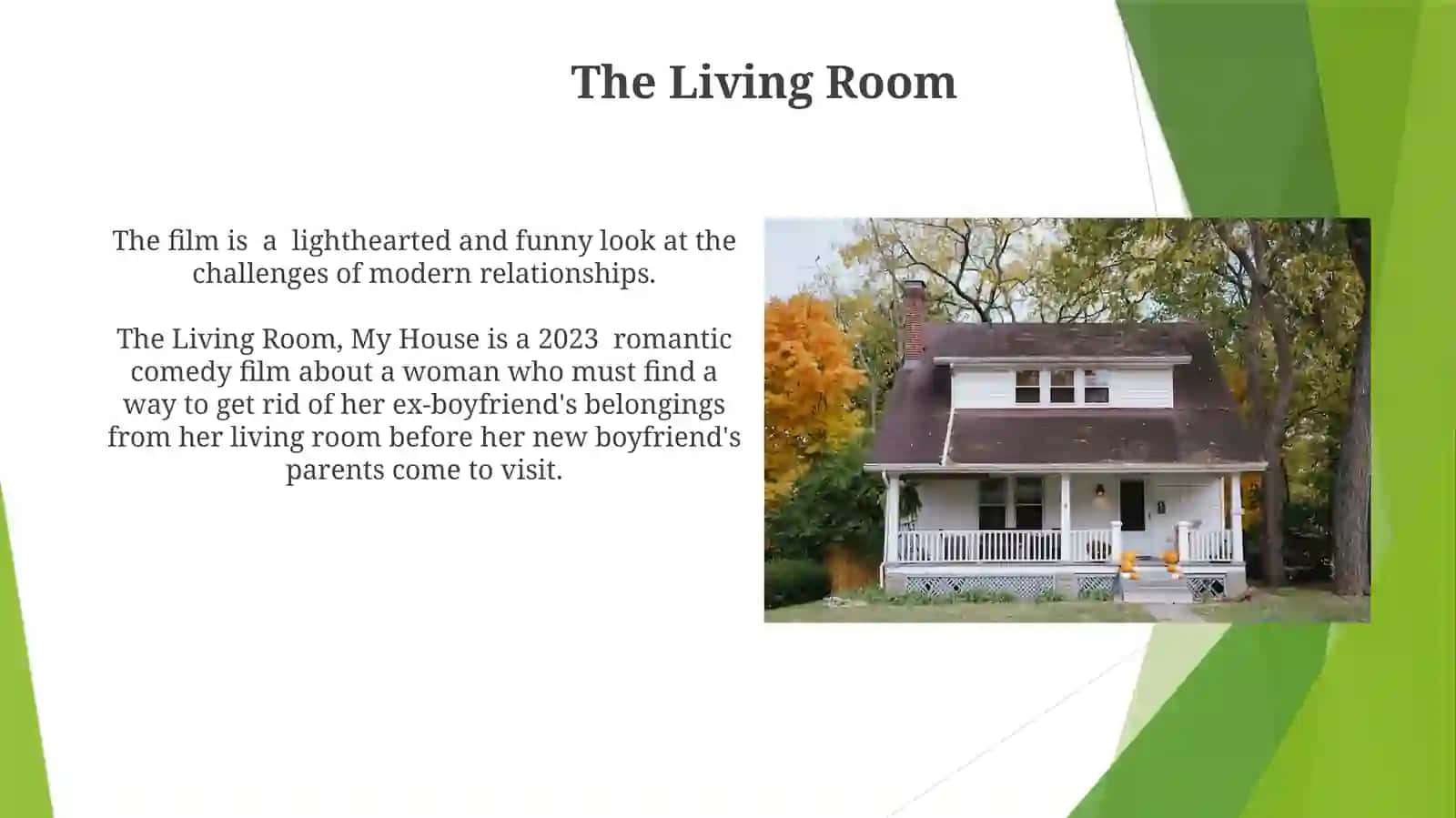 The Living Room

The film is a lighthearted and funny look at the challenges of modern relationships.

The Living Room, My House is a 2023 romantic comedy film about a woman who must find a way to get rid of her ex-boyfriend's belongings from her living room before her new boyfriend's parents come to visit.